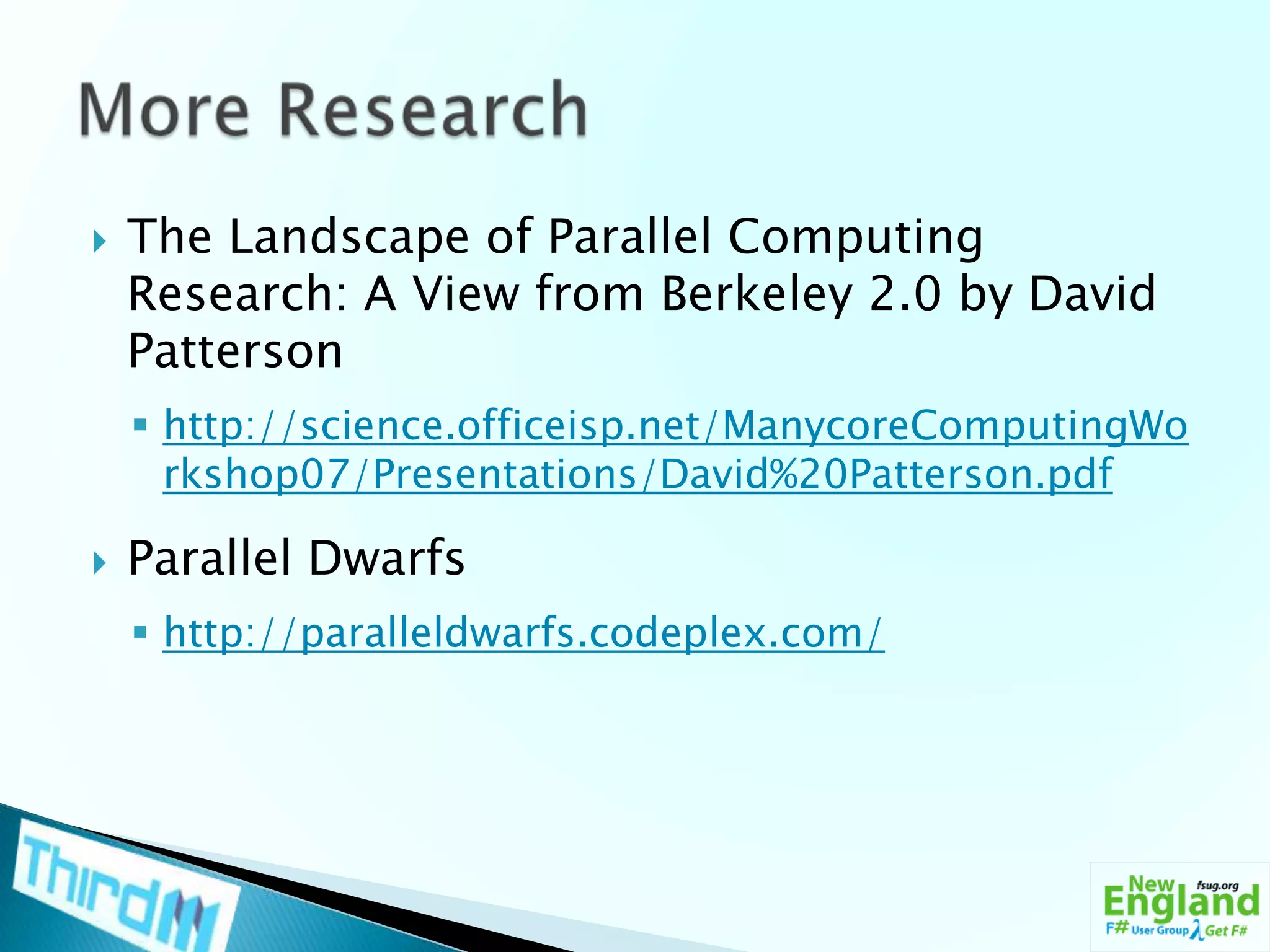 More Research

The Landscape of Parallel Computing Research: A View from Berkeley 2.0 by David Patterson

http://science.officeisp.net/ManycoreComputingWorkshop07/Presentations/David%20Patterson.pdf

Parallel Dwarfs

http://paralleldwarfs.codeplex.com/

ThirdM

New England fsug.org F# User Group λ Get F#